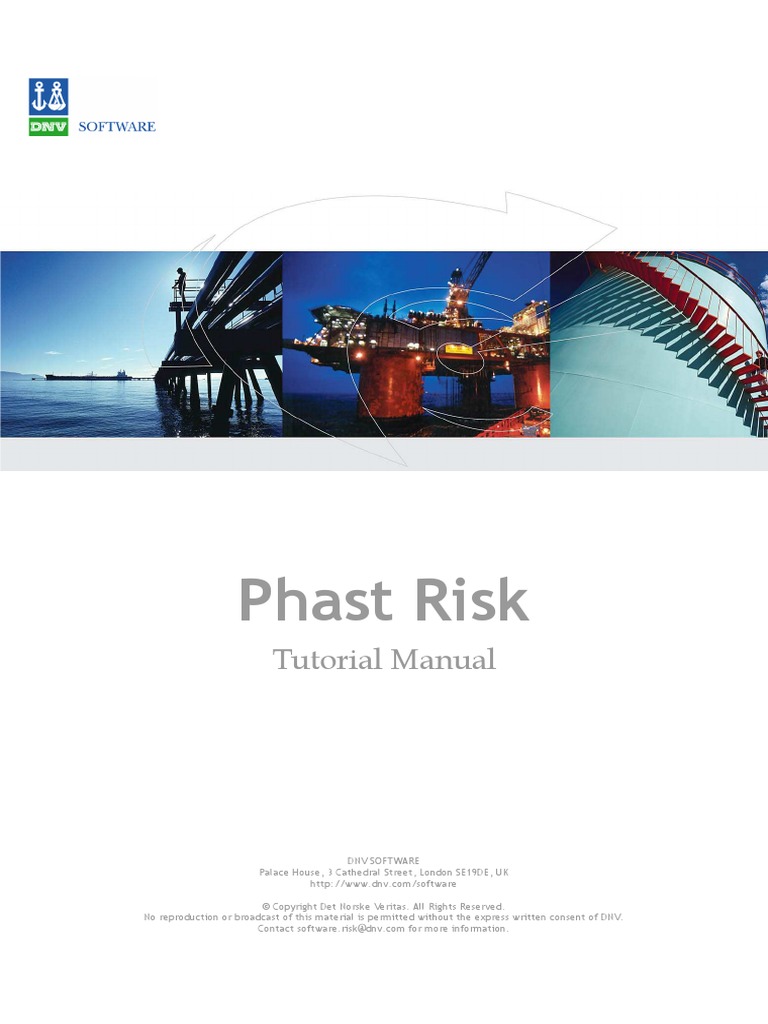 DNV SOFTWARE

Phast Risk

Tutorial Manual

DNV SOFTWARE
Palace House, 3 Cathedral Street, London SE19DE, UK
http://www.dnv.com/software

© Copyright Det Norske Veritas. All Rights Reserved.
No reproduction or broadcast of this material is permitted without the express written consent of DNV.
Contact software.risk@dnv.com for more information.